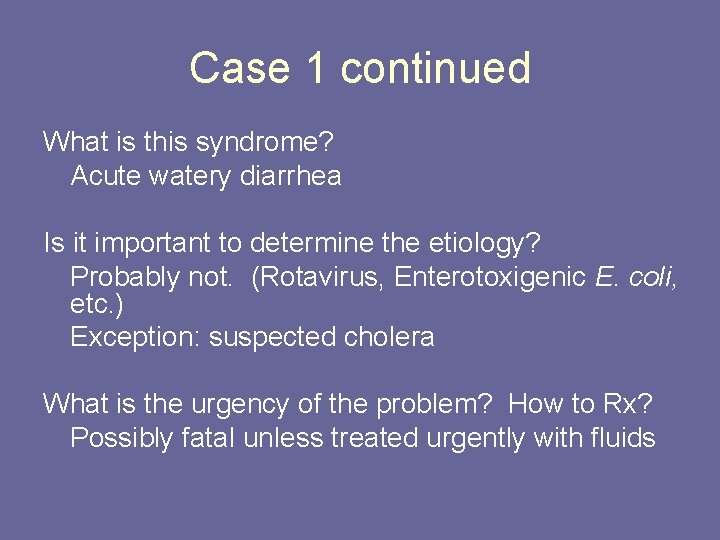 Case 1 continued

What is this syndrome?
Acute watery diarrhea

Is it important to determine the etiology?
Probably not. (Rotavirus, Enterotoxigenic E. coli, etc.)
Exception: suspected cholera

What is the urgency of the problem? How to Rx?
Possibly fatal unless treated urgently with fluids